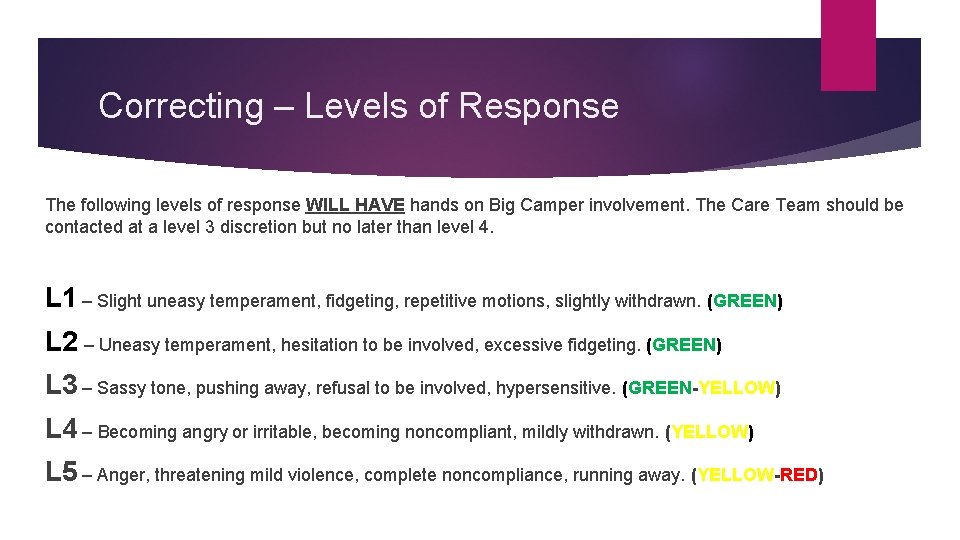 Correcting – Levels of Response

The following levels of response WILL HAVE hands on Big Camper involvement. The Care Team should be contacted at a level 3 discretion but no later than level 4.

L1 – Slight uneasy temperament, fidgeting, repetitive motions, slightly withdrawn. (GREEN)

L2 – Uneasy temperament, hesitation to be involved, excessive fidgeting. (GREEN)

L3 – Sassy tone, pushing away, refusal to be involved, hypersensitive. (GREEN-YELLOW)

L4 – Becoming angry or irritable, becoming noncompliant, mildly withdrawn. (YELLOW)

L5 – Anger, threatening mild violence, complete noncompliance, running away. (YELLOW-RED)